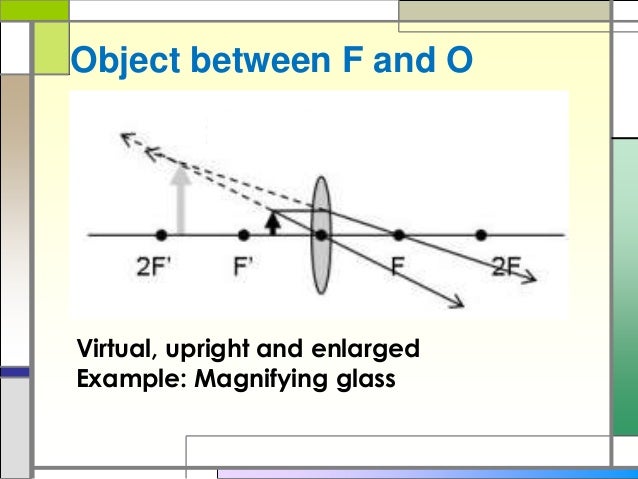 Object between F and O

2F'

F'

F

2F

Virtual, upright and enlarged
Example: Magnifying glass